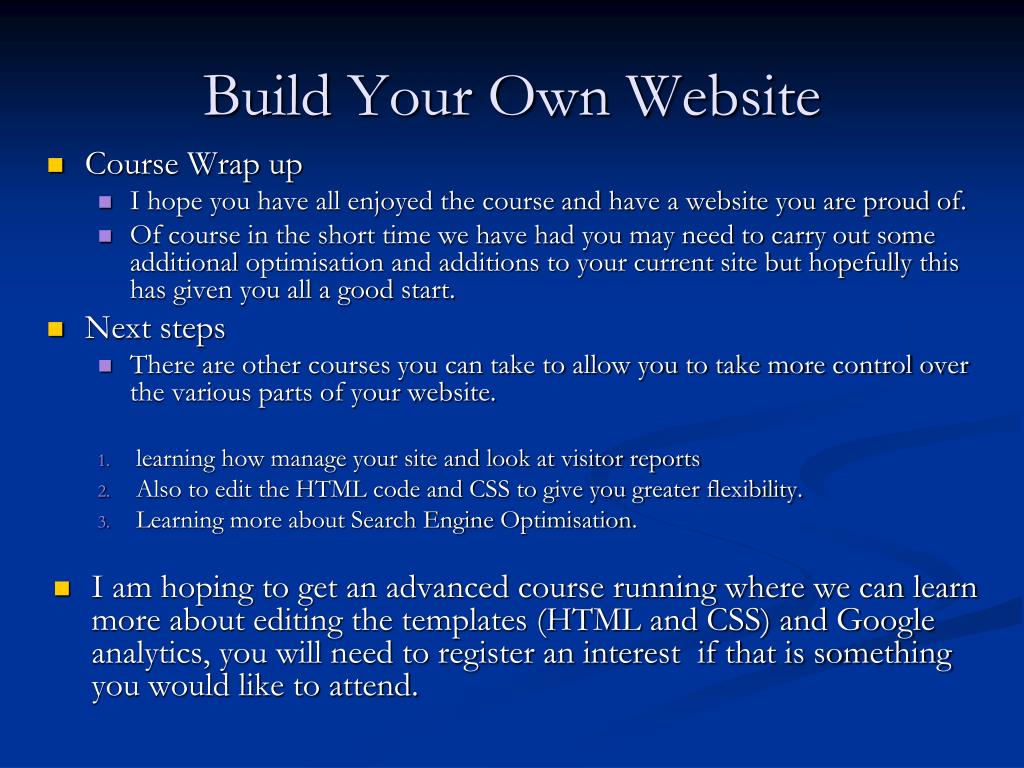 Build Your Own Website

Course Wrap up

I hope you have all enjoyed the course and have a website you are proud of.

Of course in the short time we have had you may need to carry out some additional optimisation and additions to your current site but hopefully this has given you all a good start.

Next steps

There are other courses you can take to allow you to take more control over the various parts of your website.

1. learning how manage your site and look at visitor reports
2. Also to edit the HTML code and CSS to give you greater flexibility.
3. Learning more about Search Engine Optimisation.

I am hoping to get an advanced course running where we can learn more about editing the templates (HTML and CSS) and Google analytics, you will need to register an interest if that is something you would like to attend.